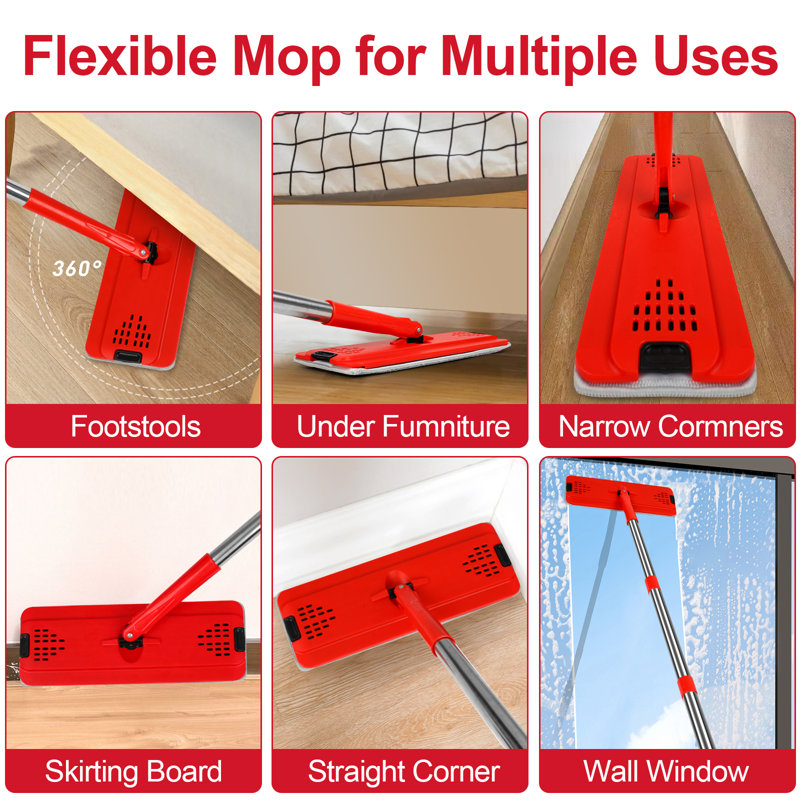 Flexible Mop for Multiple Uses

360°

Footstools

Under Fumniture

Narrow Cormners

Skirting Board

Straight Corner

Wall Window